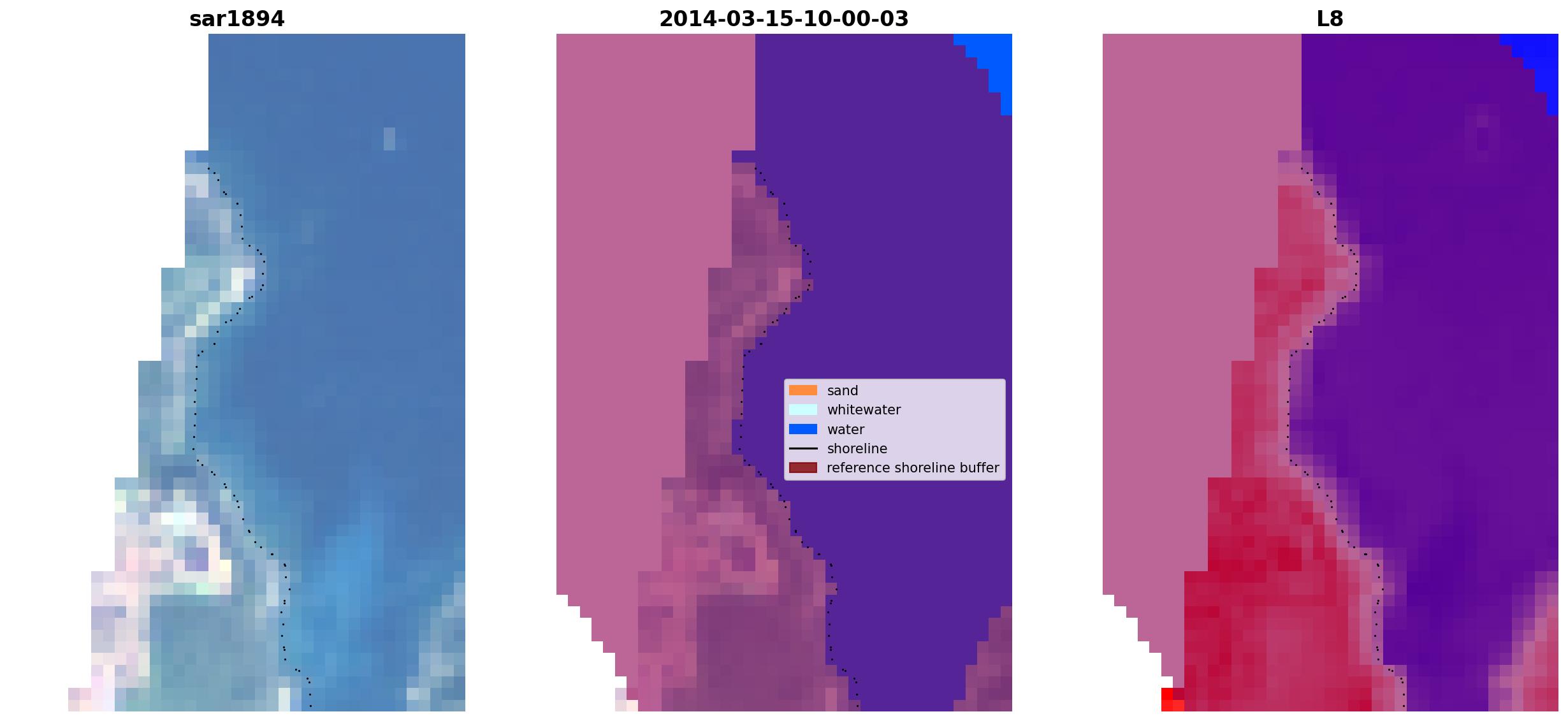 sar1894

2014-03-15-10-00-03

sand
whitewater
water
shoreline
reference shoreline buffer

L8